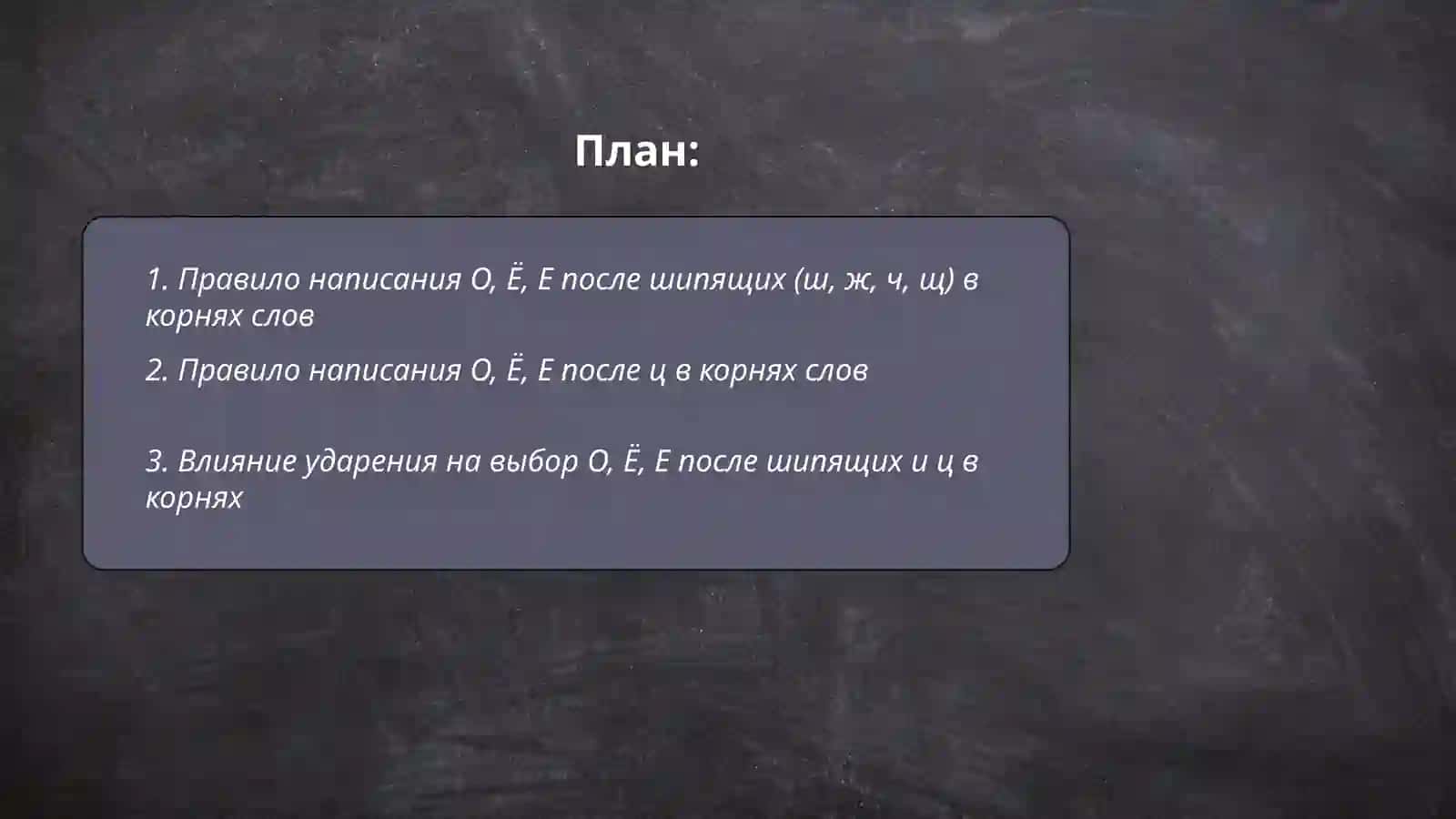 План:

1. Правило написания О, Ё, Е после шипящих (ш, ж, ч, щ) в корнях слов

2. Правило написания О, Ё, Е после ц в корнях слов

3. Влияние ударения на выбор О, Ё, Е после шипящих и ц в корнях